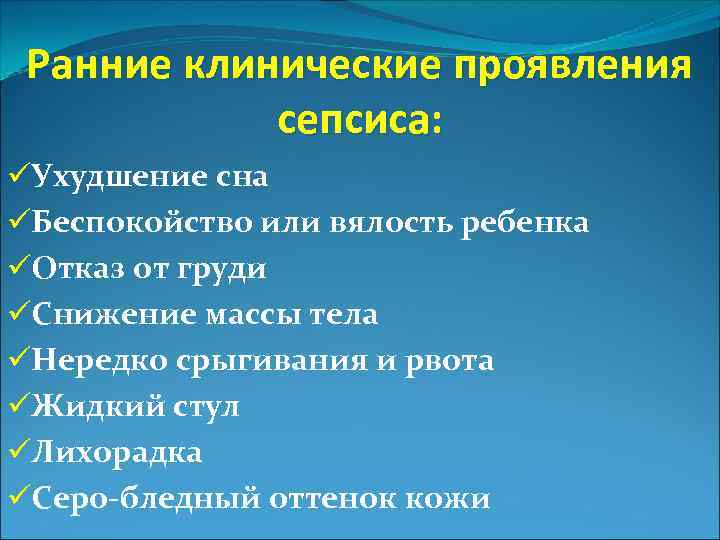 Ранние клинические проявления сепсиса:

✓Ухудшение сна
✓Беспокойство или вялость ребенка
✓Отказ от груди
✓Снижение массы тела
✓Нередко срыгивания и рвота
✓Жидкий стул
✓Лихорадка
✓Серо-бледный оттенок кожи